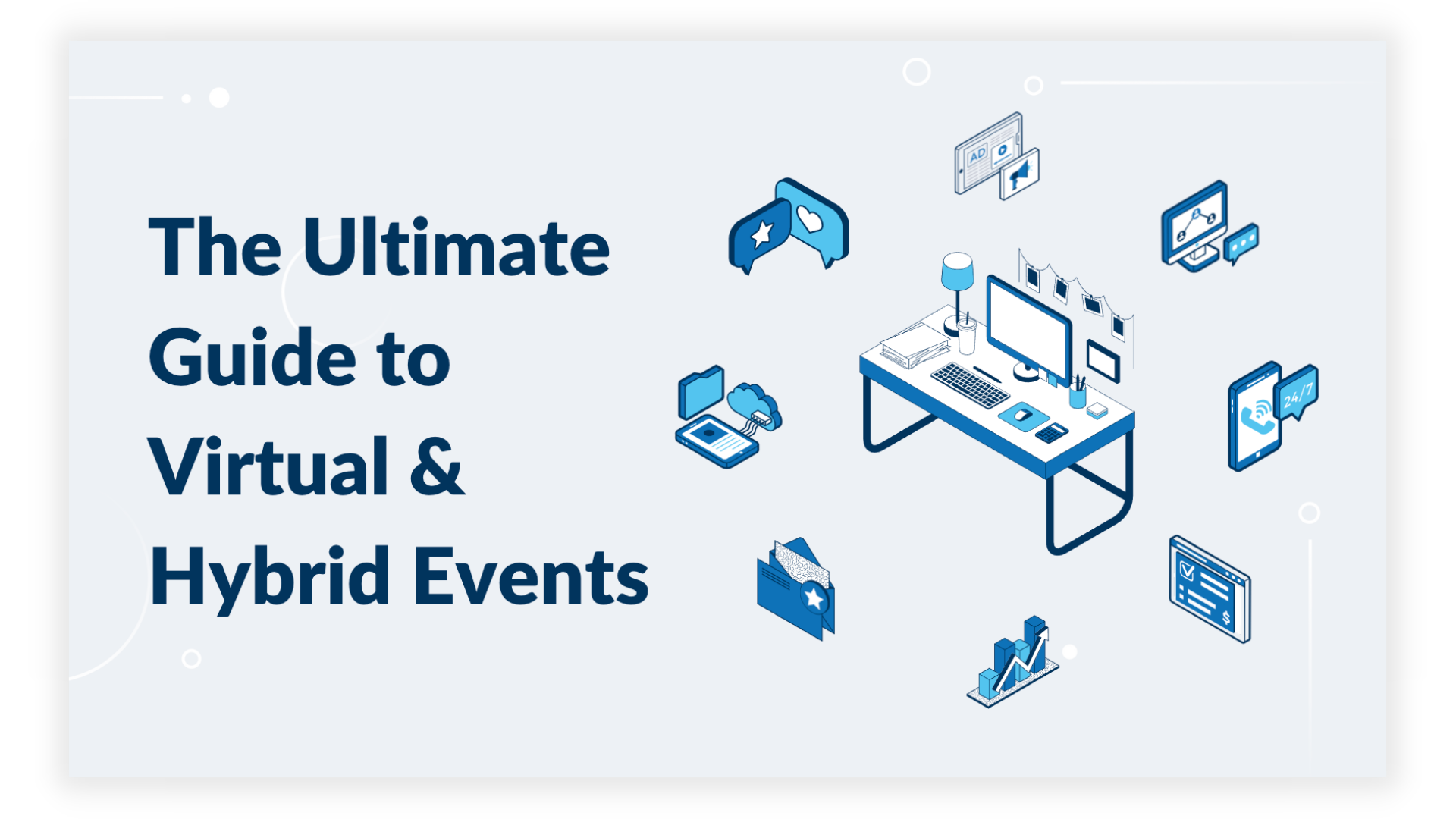 The Ultimate Guide to Virtual & Hybrid Events

AD

24/7

$